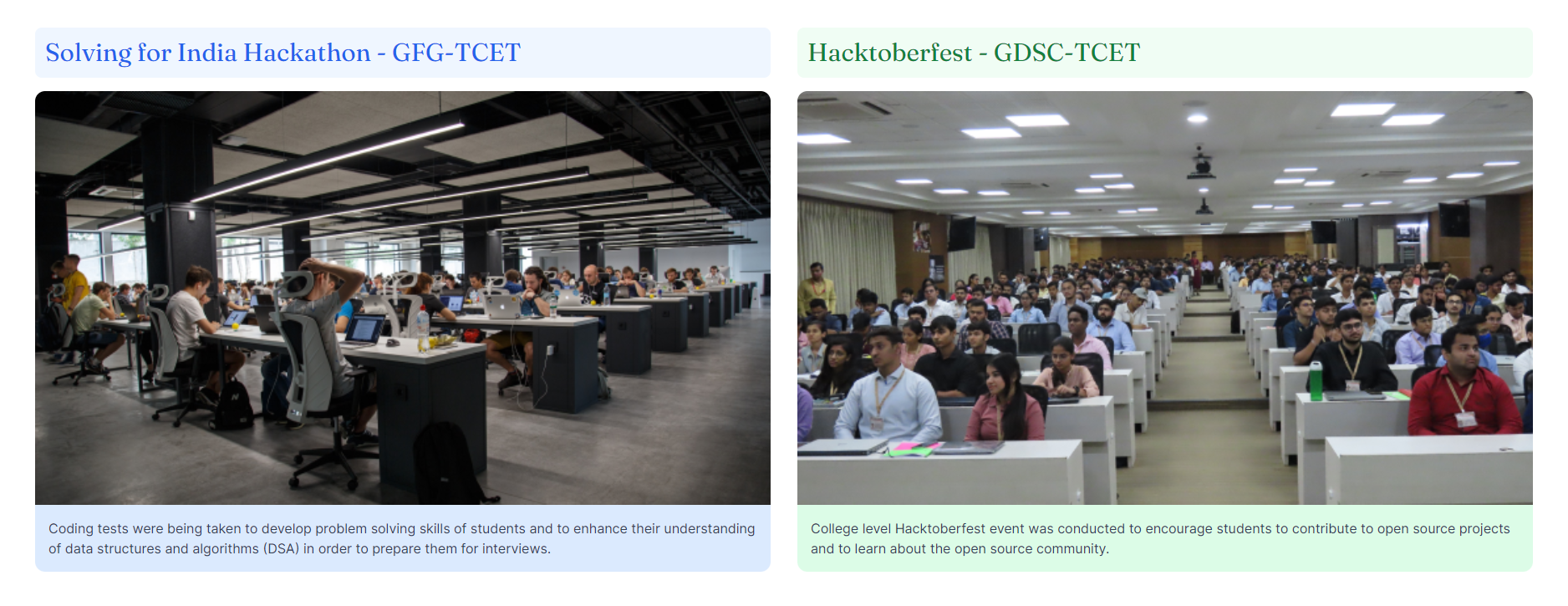 Solving for India Hackathon - GFG-TCET

Coding tests were being taken to develop problem solving skills of students and to enhance their understanding of data structures and algorithms (DSA) in order to prepare them for interviews.

Hacktoberfest - GDSC-TCET

College level Hacktoberfest event was conducted to encourage students to contribute to open source projects and to learn about the open source community.